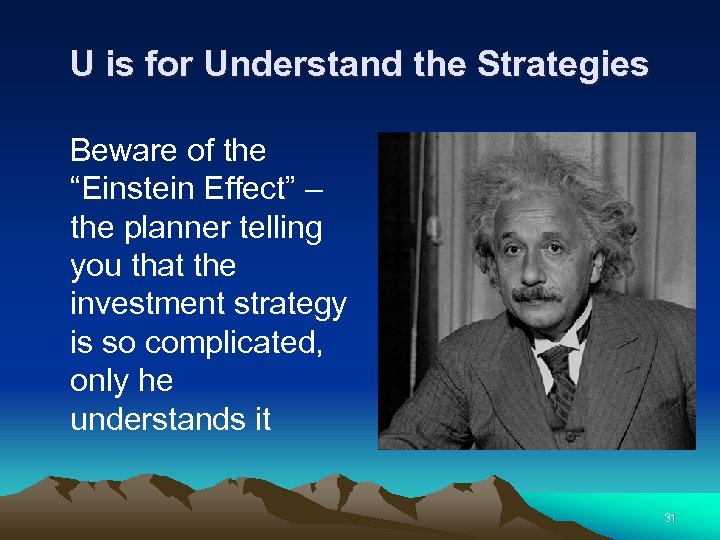 U is for Understand the Strategies

Beware of the “Einstein Effect” – the planner telling you that the investment strategy is so complicated, only he understands it

31